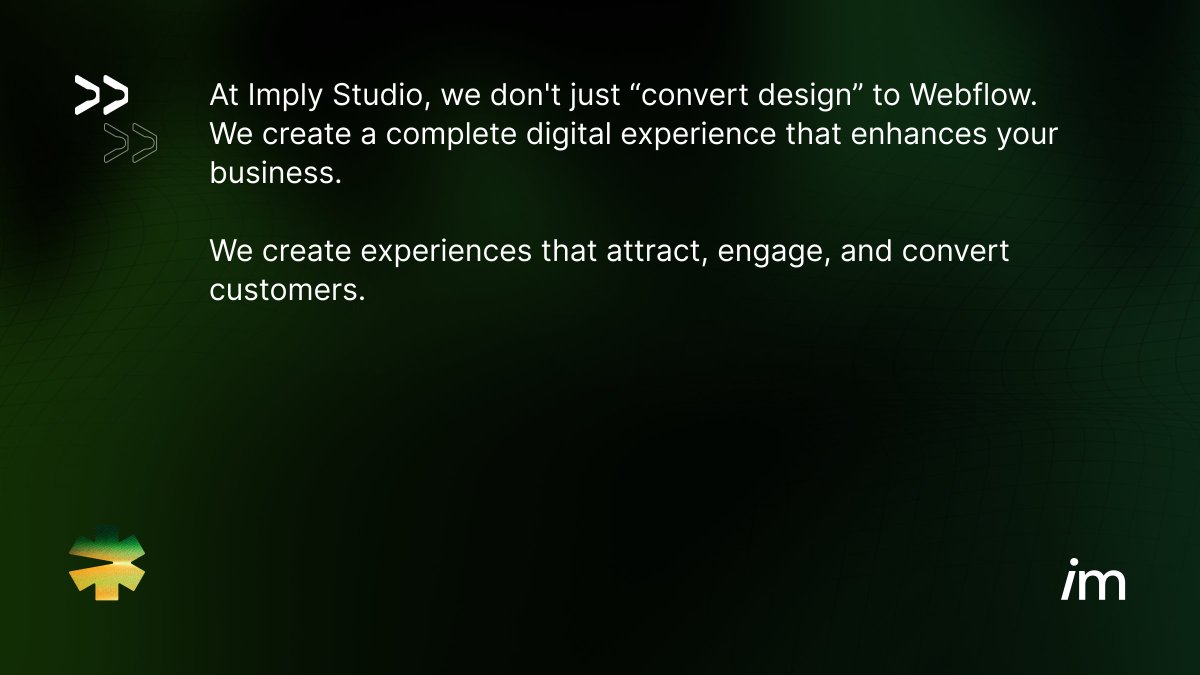 At Imply Studio, we don't just “convert design” to Webflow. We create a complete digital experience that enhances your business.

We create experiences that attract, engage, and convert customers.

im